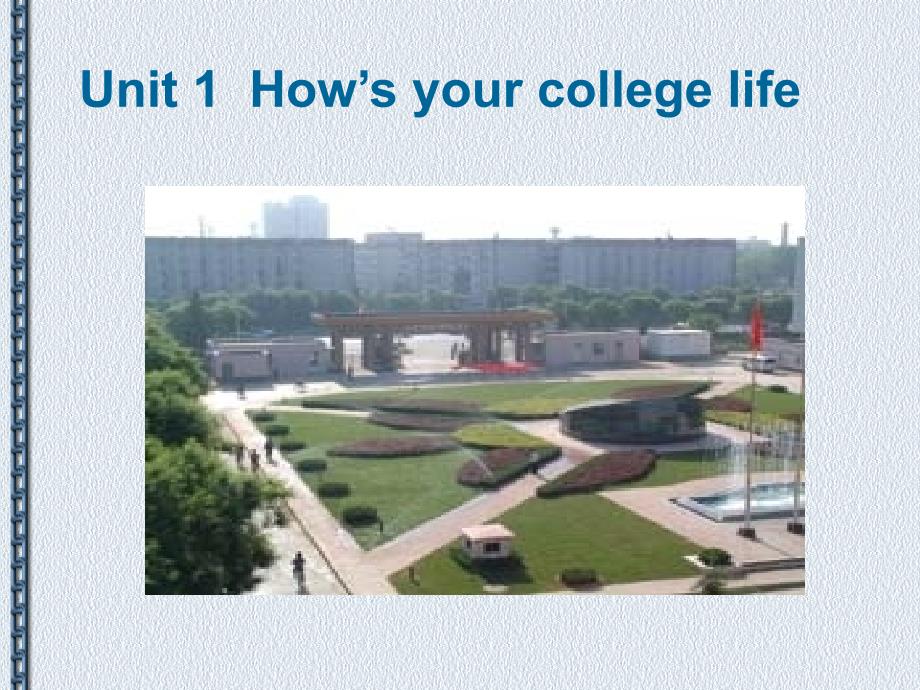 Unit 1  How’s your college life